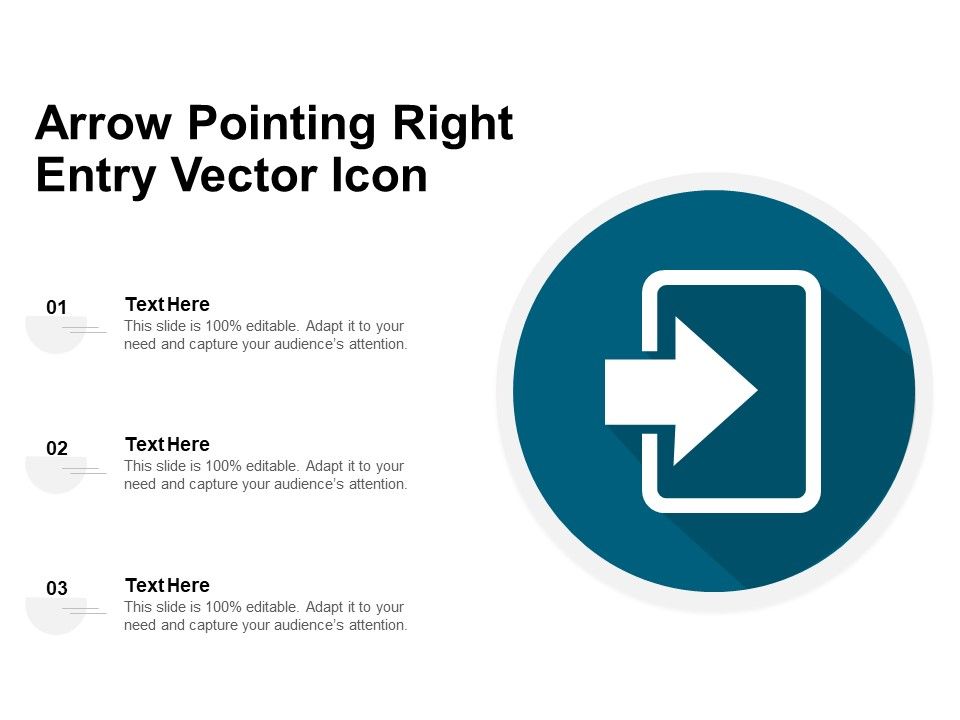 Arrow Pointing Right Entry Vector Icon

01

Text Here
This slide is 100% editable. Adapt it to your need and capture your audience's attention.

02

Text Here
This slide is 100% editable. Adapt it to your need and capture your audience's attention.

03

Text Here
This slide is 100% editable. Adapt it to your need and capture your audience's attention.